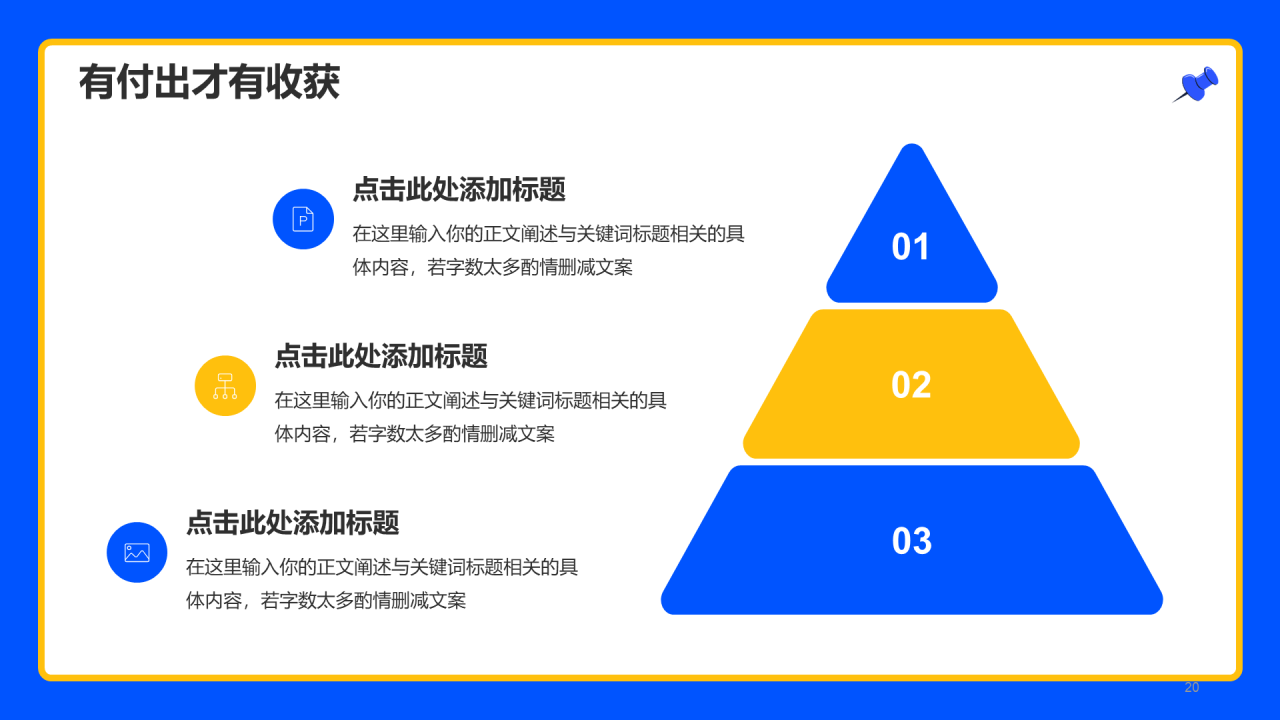 有付出才有收获

点击此处添加标题

在这里输入你的正文阐述与关键词标题相关的具体内容，若字数太多酌情删减文案

点击此处添加标题

在这里输入你的正文阐述与关键词标题相关的具体内容，若字数太多酌情删减文案

点击此处添加标题

在这里输入你的正文阐述与关键词标题相关的具体内容，若字数太多酌情删减文案

01

02

03

20